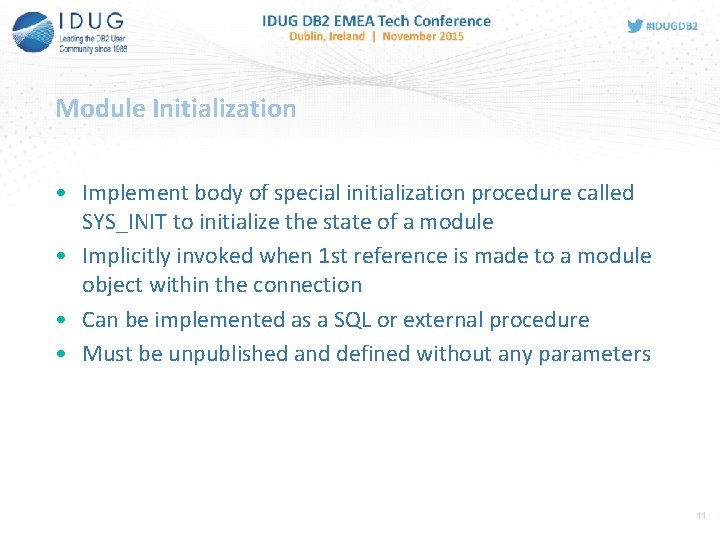 IDUG
Leading the DB2 User Community since 1988

IDUG DB2 EMEA Tech Conference
Dublin, Ireland | November 2015

#IDUGDB2

Module Initialization

• Implement body of special initialization procedure called SYS_INIT to initialize the state of a module
• Implicitly invoked when 1st reference is made to a module object within the connection
• Can be implemented as a SQL or external procedure
• Must be unpublished and defined without any parameters

11